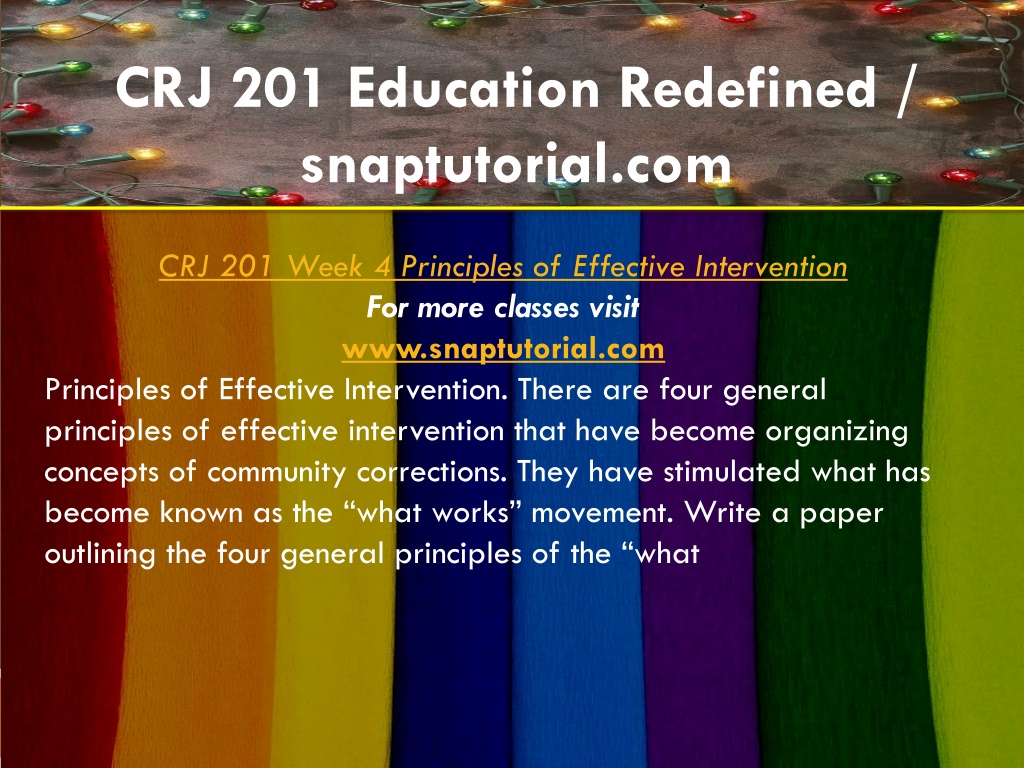 CRJ 201 Education Redefined / snaptutorial.com

CRJ 201 Week 4 Principles of Effective Intervention
For more classes visit
www.snaptutorial.com
Principles of Effective Intervention. There are four general principles of effective intervention that have become organizing concepts of community corrections. They have stimulated what has become known as the “what works” movement. Write a paper outlining the four general principles of the “what